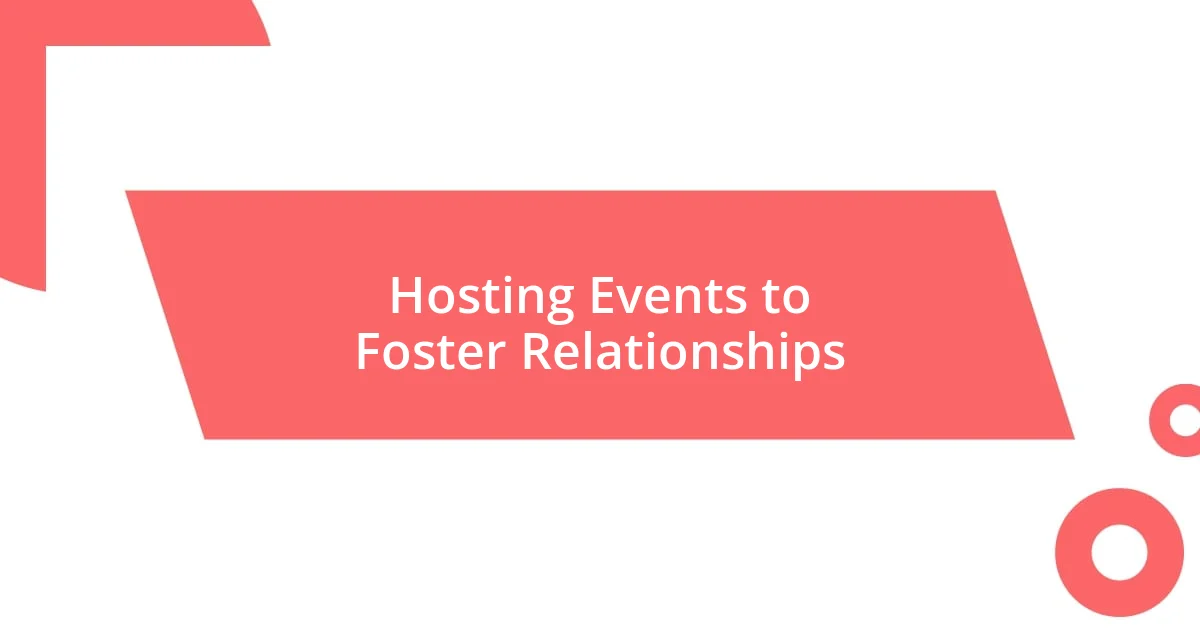 Hosting Events to Foster Relationships